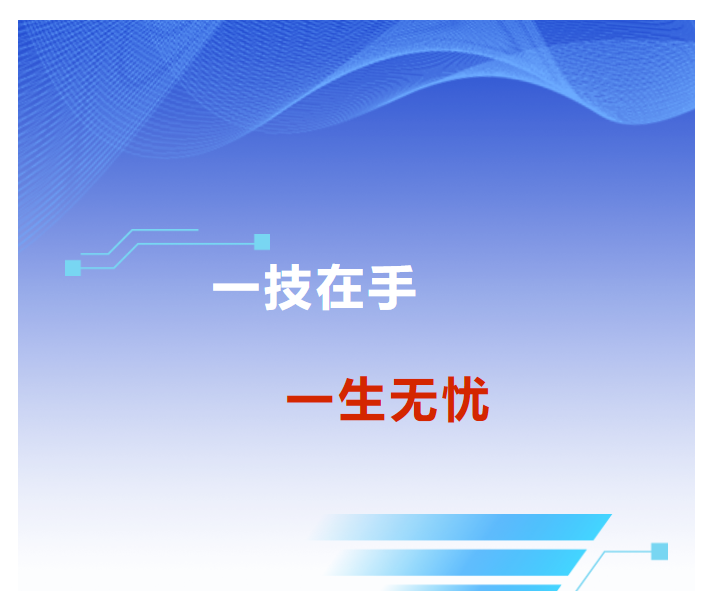 一技在手

一生无忧